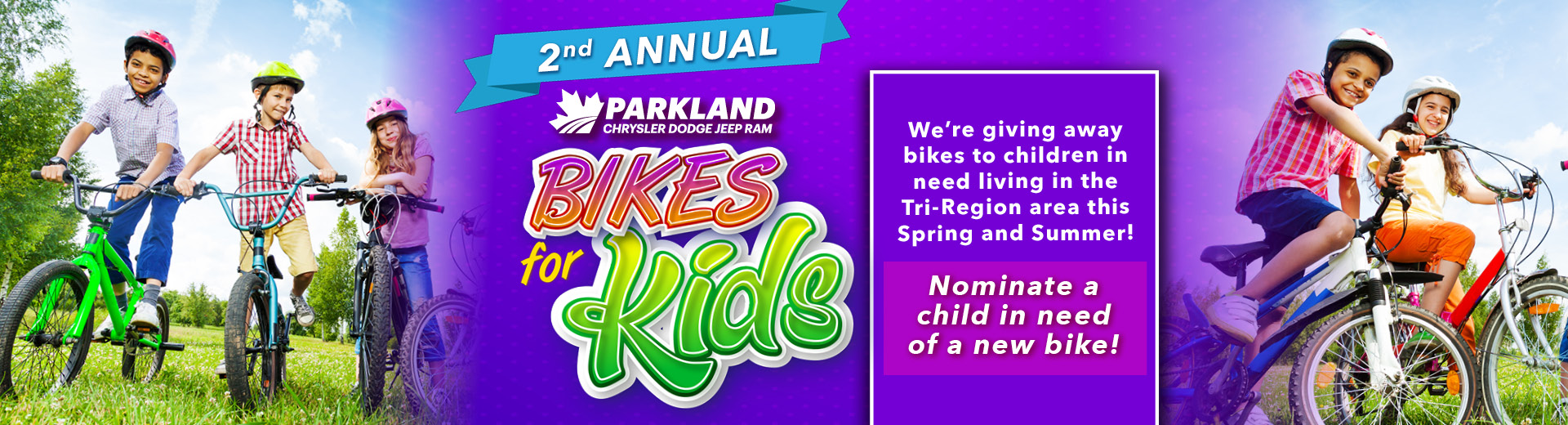 2nd ANNUAL

PARKLAND
CHRYSLER DODGE JEEP RAM

BIKES for Kids

We're giving away bikes to children in need living in the Tri-Region area this Spring and Summer!

Nominate a child in need of a new bike!